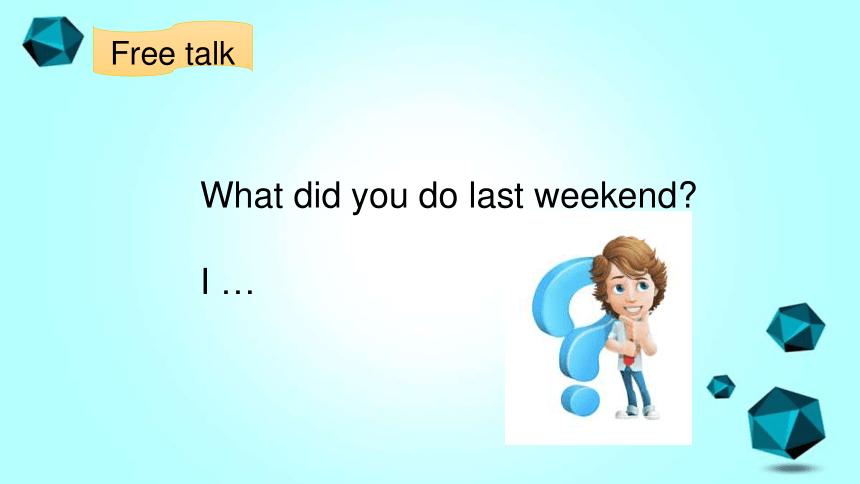 Free talk

What did you do last weekend?

I …